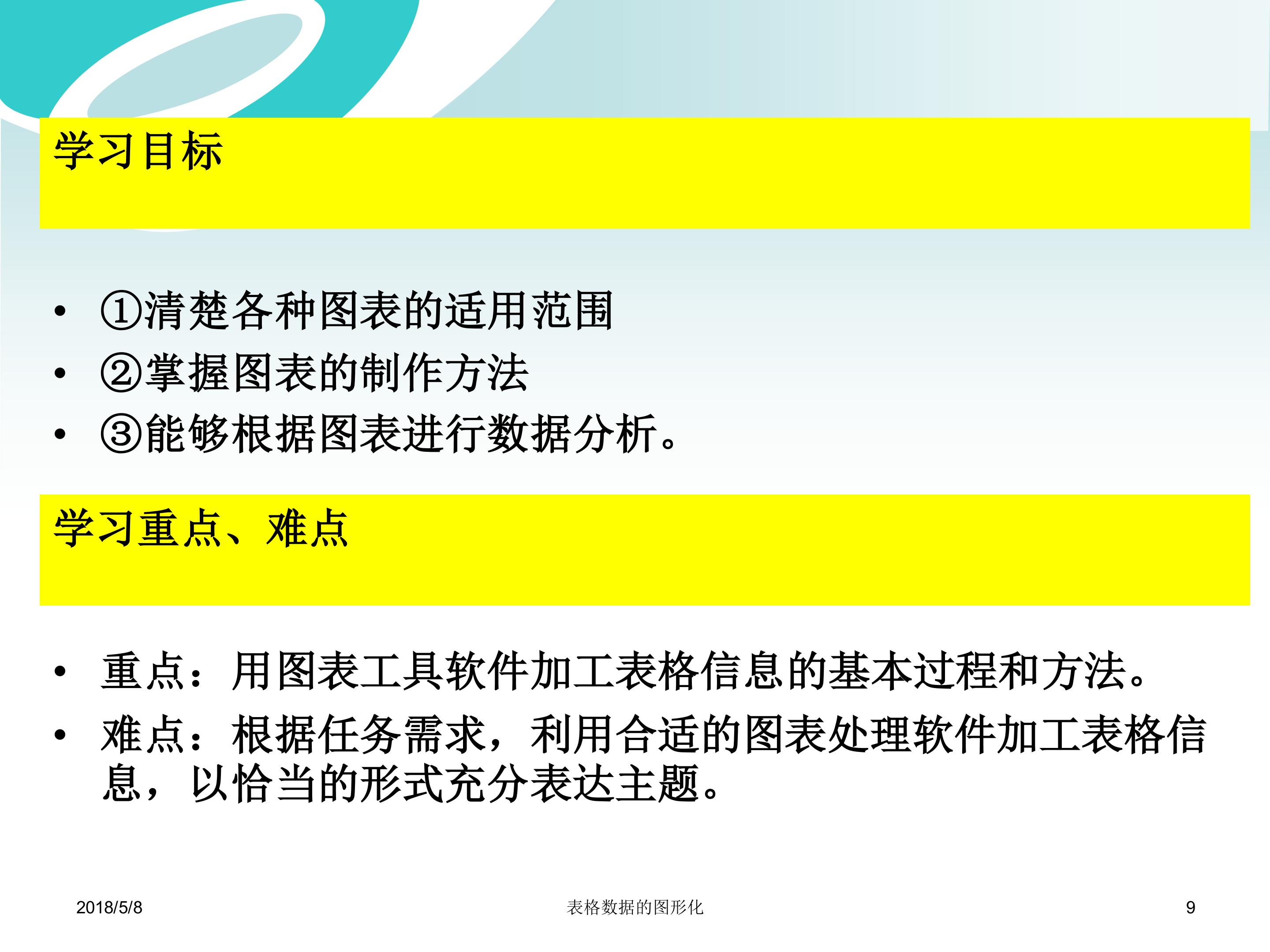 学习目标

• ①清楚各种图表的适用范围
• ②掌握图表的制作方法
• ③能够根据图表进行数据分析。

学习重点、难点

• 重点：用图表工具软件加工表格信息的基本过程和方法。
• 难点：根据任务需求，利用合适的图表处理软件加工表格信息，以恰当的形式充分表达主题。

2018/5/8 表格数据的图形化 9